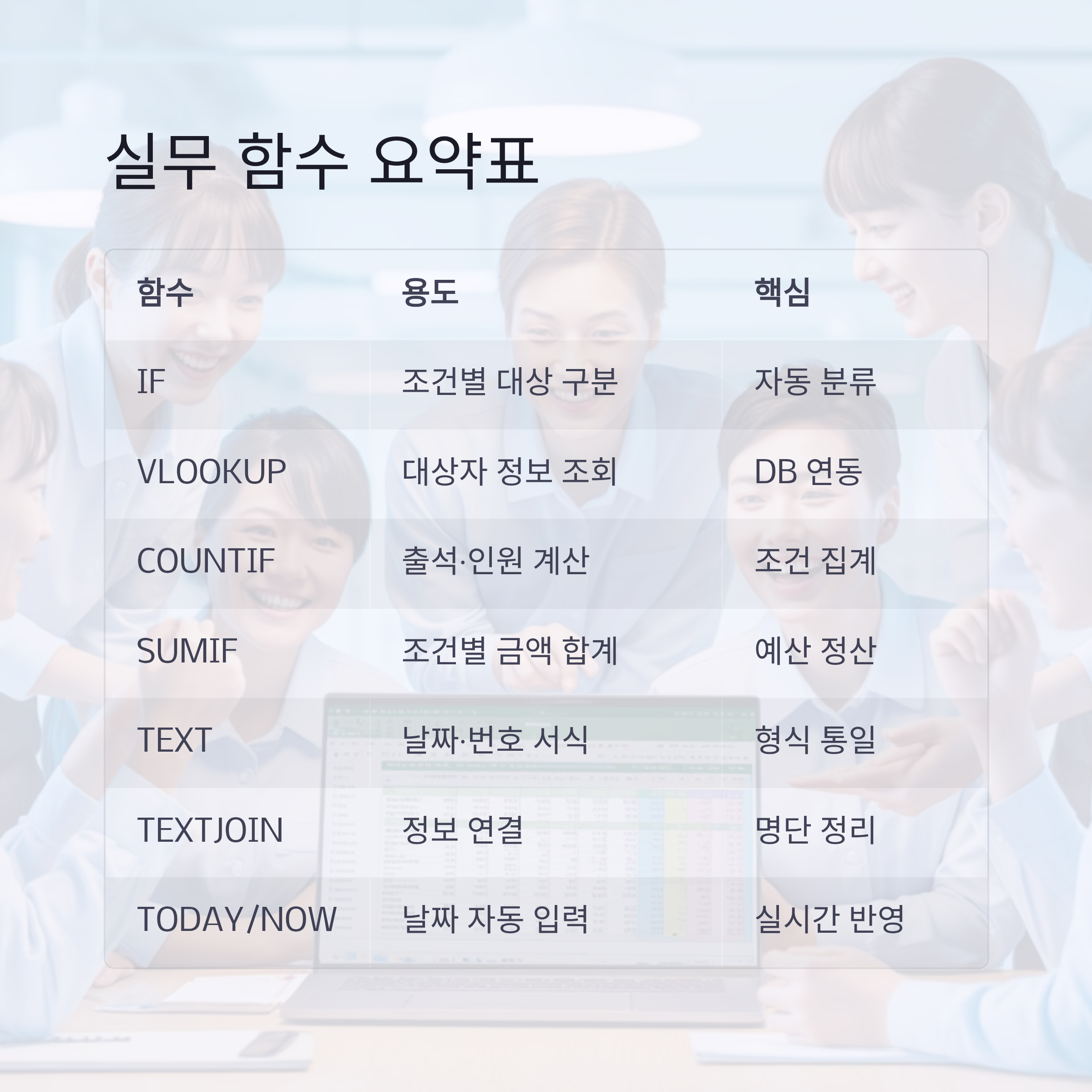 실무 함수 요약표

| 함수 | 용도 | 핵심 |
|---|---|---|
| IF | 조건별 대상 구분 | 자동 분류 |
| VLOOKUP | 대상자 정보 조회 | DB 연동 |
| COUNTIF | 출석·인원 계산 | 조건 집계 |
| SUMIF | 조건별 금액 합계 | 예산 정산 |
| TEXT | 날짜·번호 서식 | 형식 통일 |
| TEXTJOIN | 정보 연결 | 명단 정리 |
| TODAY/NOW | 날짜 자동 입력 | 실시간 반영 |